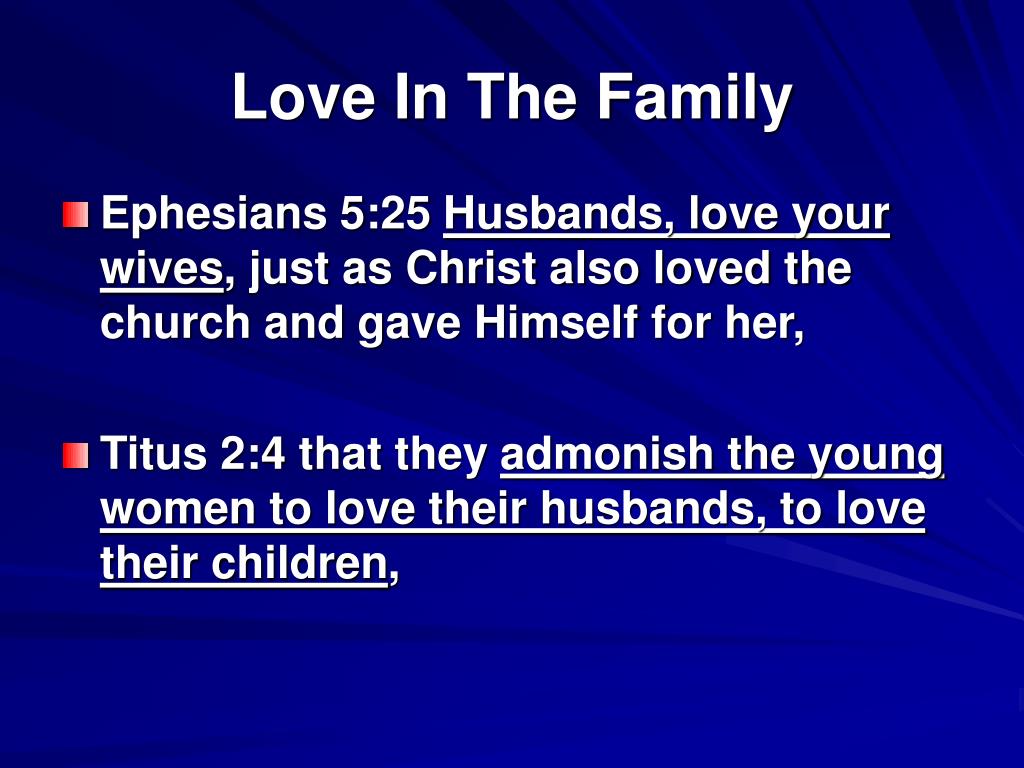 Love In The Family

Ephesians 5:25 Husbands, love your wives, just as Christ also loved the church and gave Himself for her,

Titus 2:4 that they admonish the young women to love their husbands, to love their children,